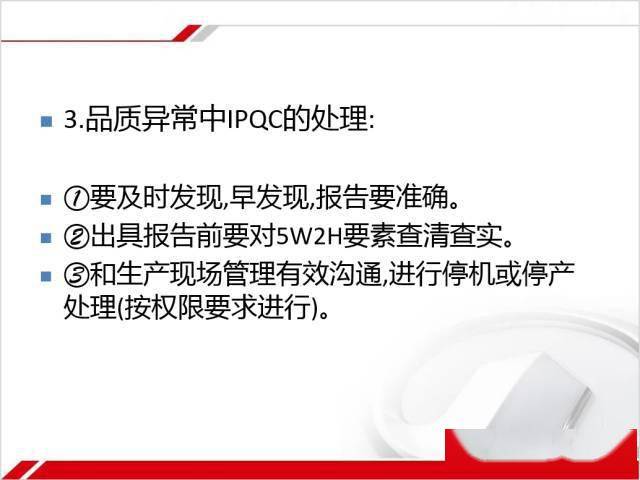 3.品质异常中IPQC的处理:

①要及时发现,早发现,报告要准确。

②出具报告前要对5W2H要素查清查实。

③和生产现场管理有效沟通,进行停机或停产处理(按权限要求进行)。